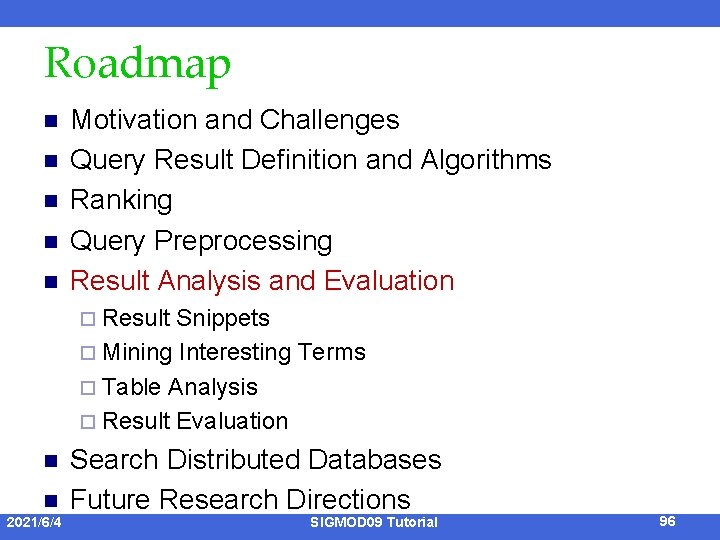 Roadmap

- Motivation and Challenges
- Query Result Definition and Algorithms
- Ranking
- Query Preprocessing
- Result Analysis and Evaluation
  - Result Snippets
  - Mining Interesting Terms
  - Table Analysis
  - Result Evaluation
- Search Distributed Databases
- Future Research Directions

2021/6/4 SIGMOD09 Tutorial 96